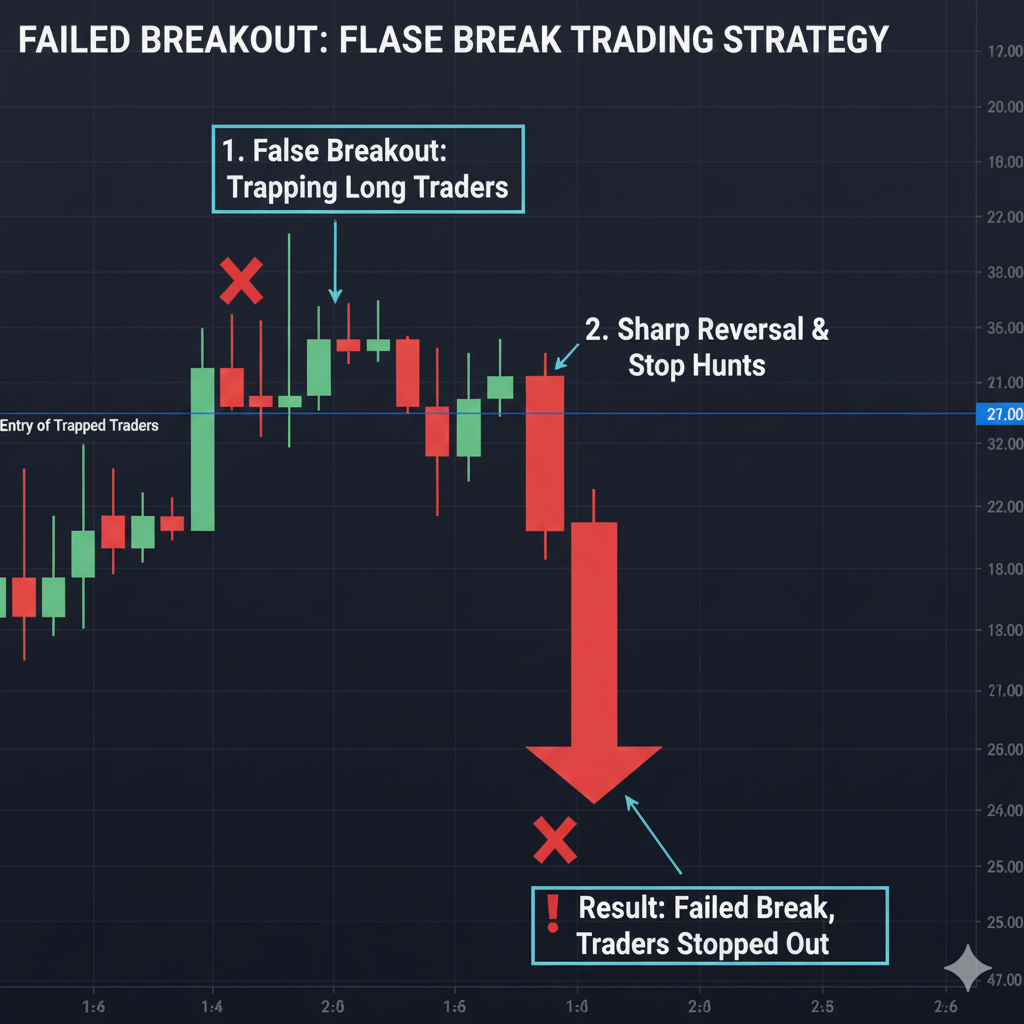 FAILED BREAKOUT: FLASE BREAK TRADING STRATEGY

1. False Breakout: Trapping Long Traders

2. Sharp Reversal & Stop Hunts

Entry of Trapped Traders

! Result: Failed Break, Traders Stopped Out

12.00
20.00
16.00
22.00
38.00
36.00
21.00
27.00
32.00
22.00
18.00
18.00
21.00
26.00
24.00
25.00
25.00
47.00

1:6 1:4 2:0 1:6 1:0 2:0 2:5 2:6